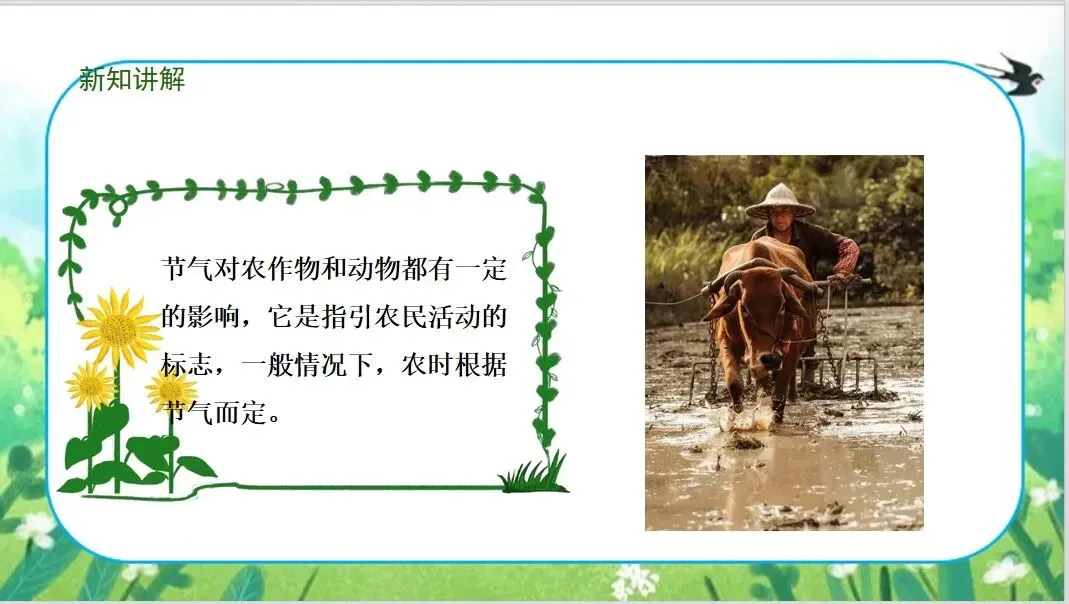 新知讲解

节气对农作物和动物都有一定的影响，它是指引农民活动的标志，一般情况下，农时根据节气而定。